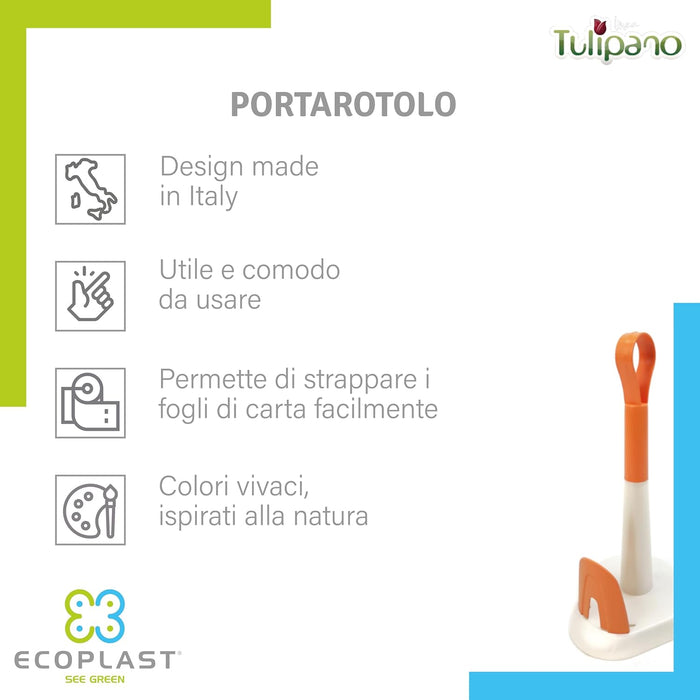 Tulipano

PORTAROTOLO

Design made in Italy

Utile e comodo da usare

Permette di strappare i fogli di carta facilmente

Colori vivaci, ispirati alla natura

ECOPLAST
SEE GREEN